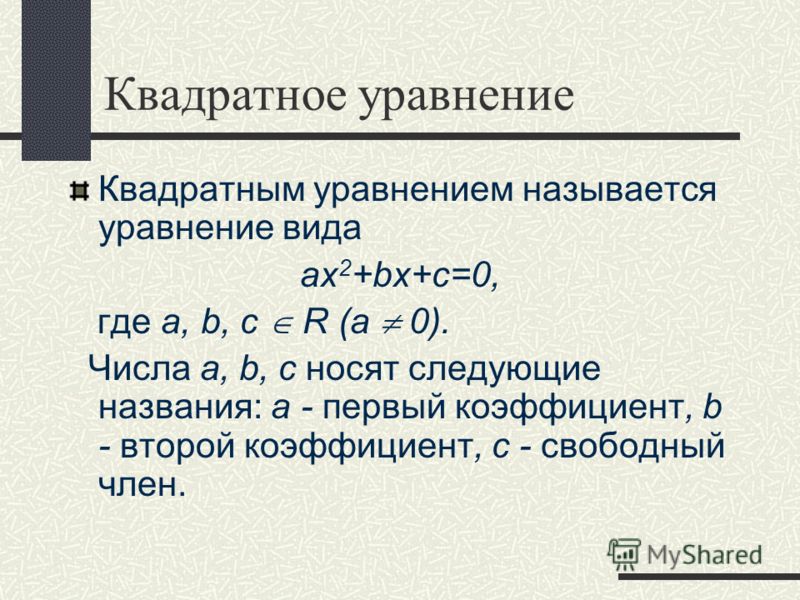 Квадратное уравнение

Квадратным уравнением называется уравнение вида

$ax^2+bx+c=0$,

где $a, b, c \in R$ $(a \neq 0)$.

Числа $a, b, c$ носят следующие названия: $a$ - первый коэффициент, $b$ - второй коэффициент, $c$ - свободный член.

MyShared